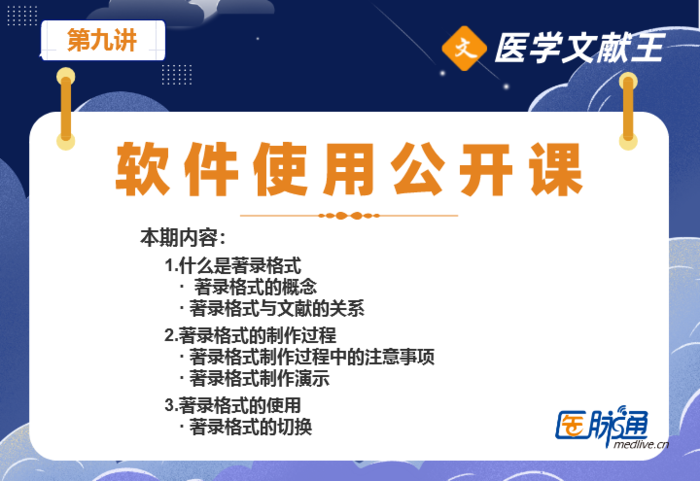 第九讲

文 医学文献王

软件使用公开课

本期内容：

1.什么是著录格式
· 著录格式的概念
· 著录格式与文献的关系

2.著录格式的制作过程
· 著录格式制作过程中的注意事项
· 著录格式制作演示

3.著录格式的使用
· 著录格式的切换

医脉通
medlive.cn